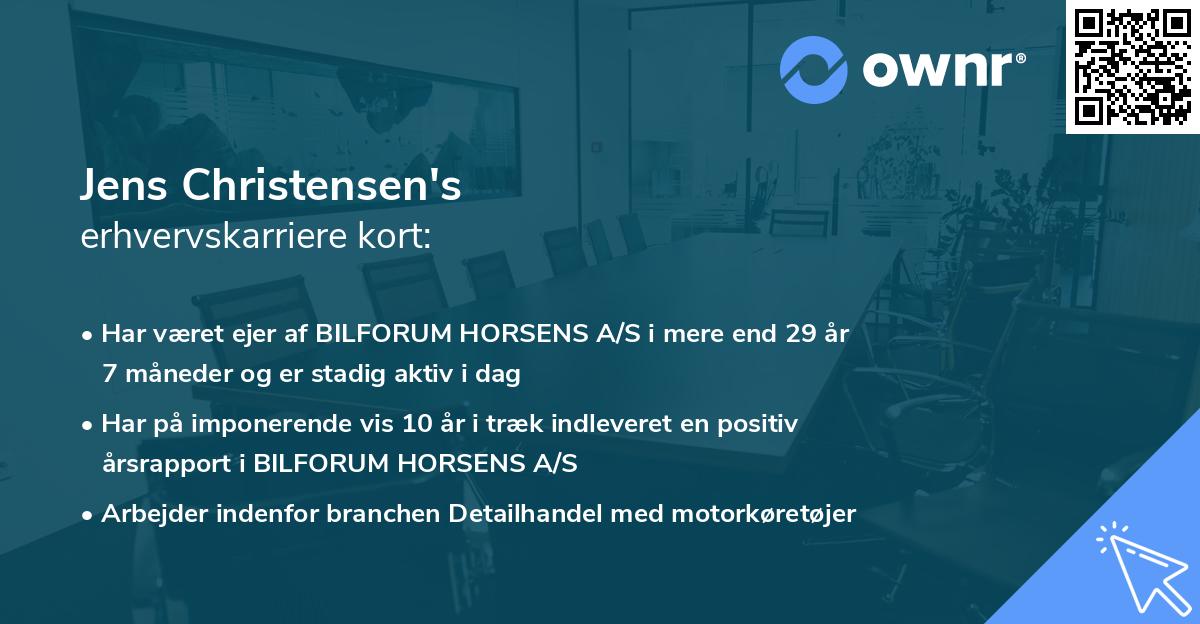 ownr®

Jens Christensen's
erhvervskarriere kort:

• Har været ejer af BILFORUM HORSENS A/S i mere end 29 år 7 måneder og er stadig aktiv i dag

• Har på imponerende vis 10 år i træk indleveret en positiv årsrapport i BILFORUM HORSENS A/S

• Arbejder indenfor branchen Detailhandel med motorkøretøjer